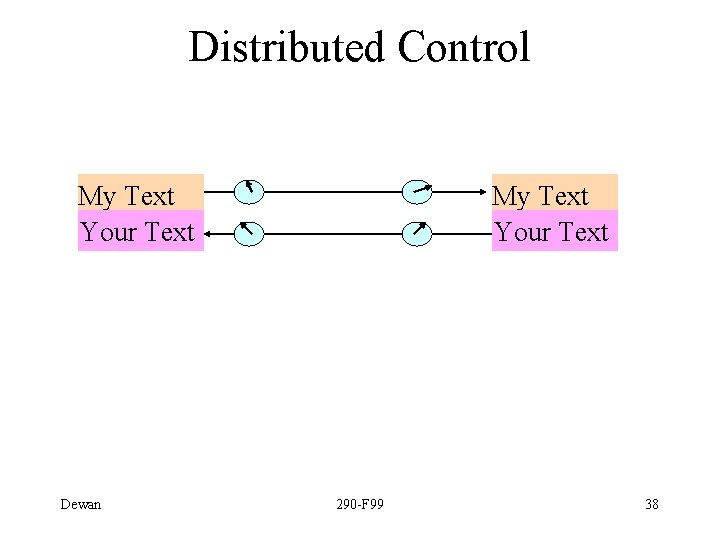 Distributed Control

My Text
Your Text

My Text
Your Text

Dewan

290-F99

38